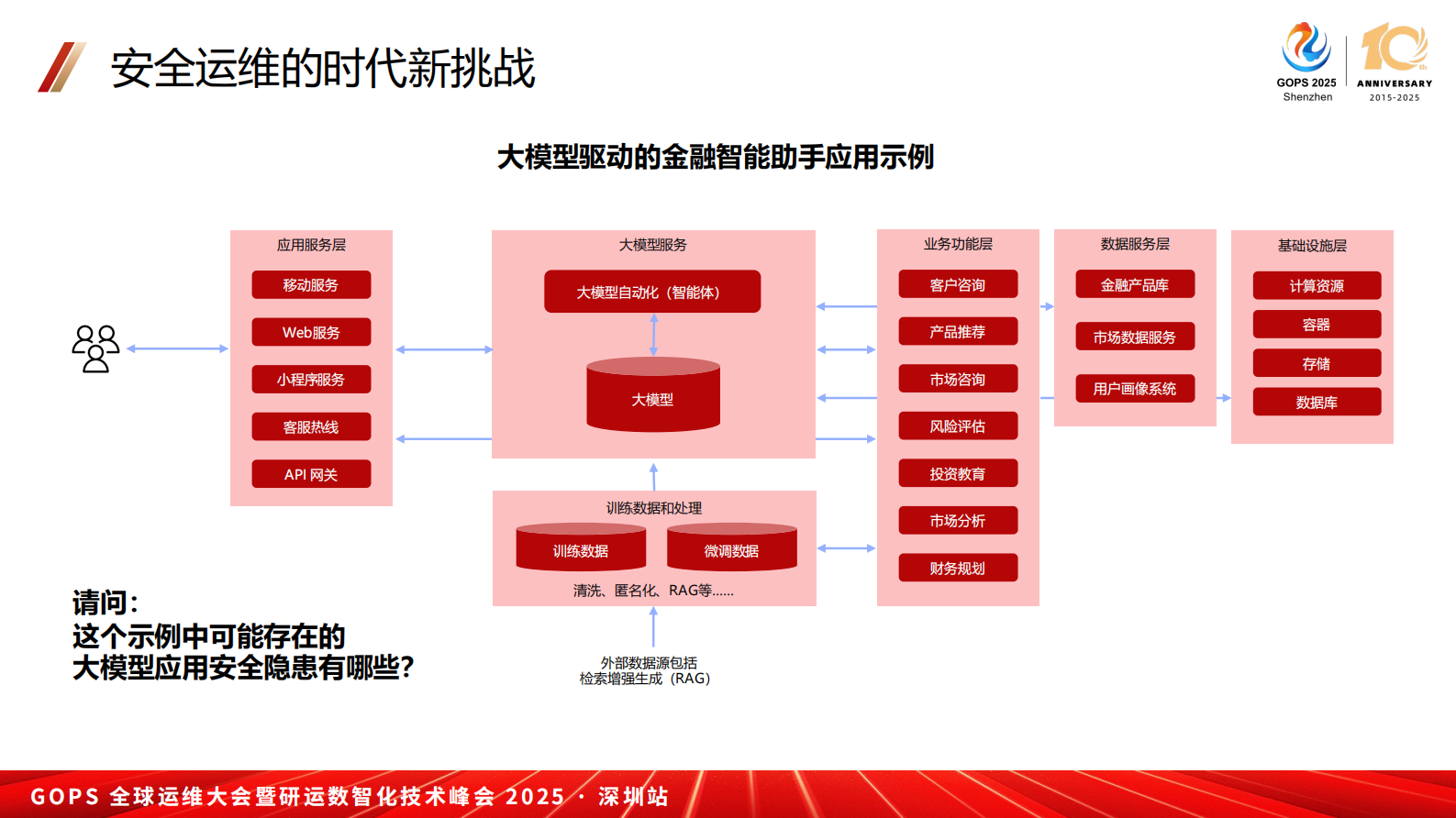 安全运维的时代新挑战

GOPS 2025
Shenzhen

10th
ANNIVERSARY
2015-2025

大模型驱动的金融智能助手应用示例

应用服务层
移动服务
Web服务
小程序服务
客服热线
API 网关

大模型服务
大模型自动化（智能体）
大模型

训练数据和处理
训练数据
微调数据
清洗、匿名化、RAG等......

外部数据源包括
检索增强生成（RAG）

业务功能层
客户咨询
产品推荐
市场咨询
风险评估
投资教育
市场分析
财务规划

数据服务层
金融产品库
市场数据服务
用户画像系统

基础设施层
计算资源
容器
存储
数据库

请问：
这个示例中可能存在的
大模型应用安全隐患有哪些？

GOPS 全球运维大会暨研运数智化技术峰会 2025 · 深圳站